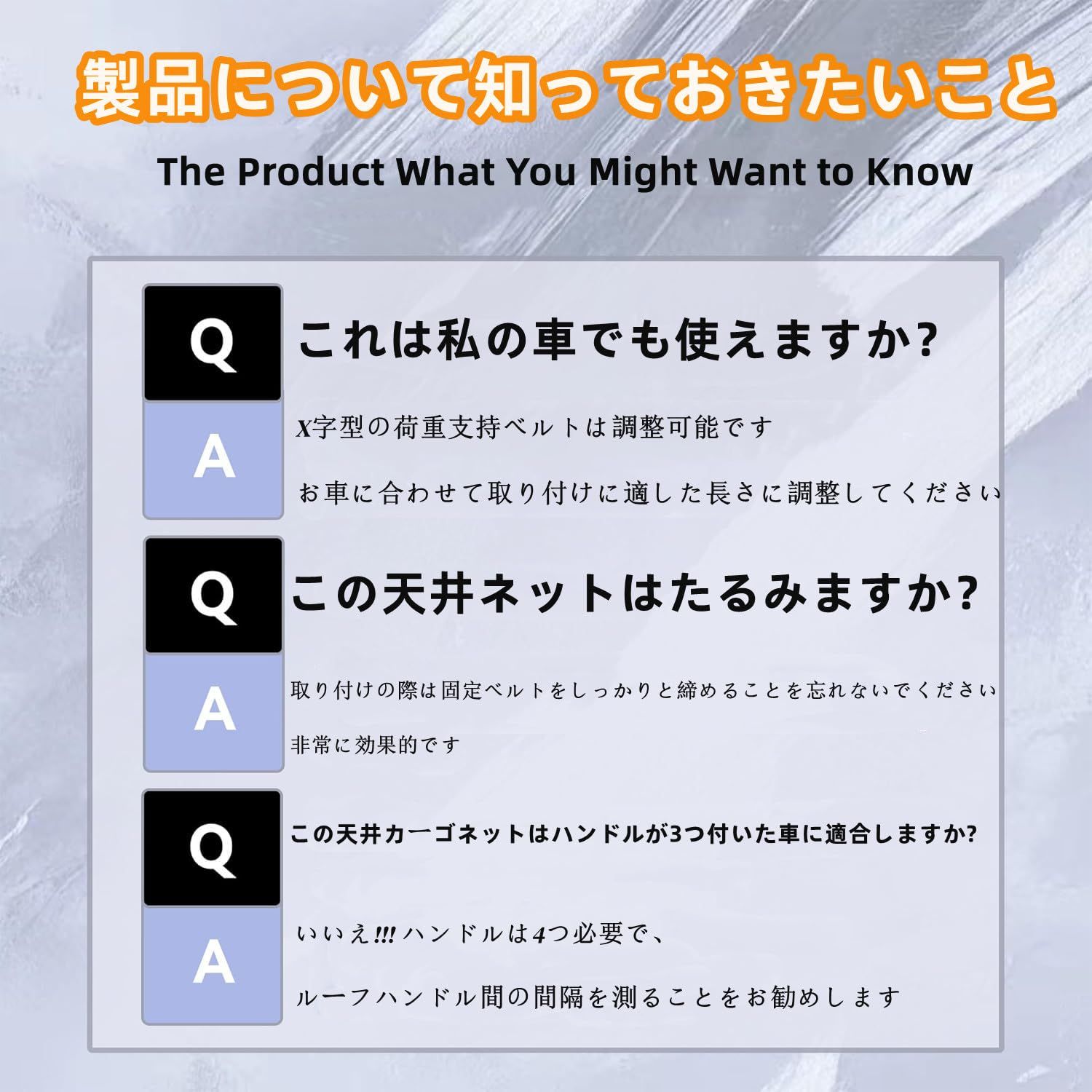 製品について知っておきたいこと

The Product What You Might Want to Know

Q

これは私の車でも使えますか?

A

X字型の荷重支持ベルトは調整可能です

お車に合わせて取り付けに適した長さに調整してください

Q

この天井ネットはたるみますか?

A

取り付けの際は固定ベルトをしっかりと締めることを忘れないでください

非常に効果的です

Q

この天井カーゴネットはハンドルが3つ付いた車に適合しますか?

A

いいえ!!! ハンドルは4つ必要で、

ルーフハンドル間の間隔を測ることをお勧めします